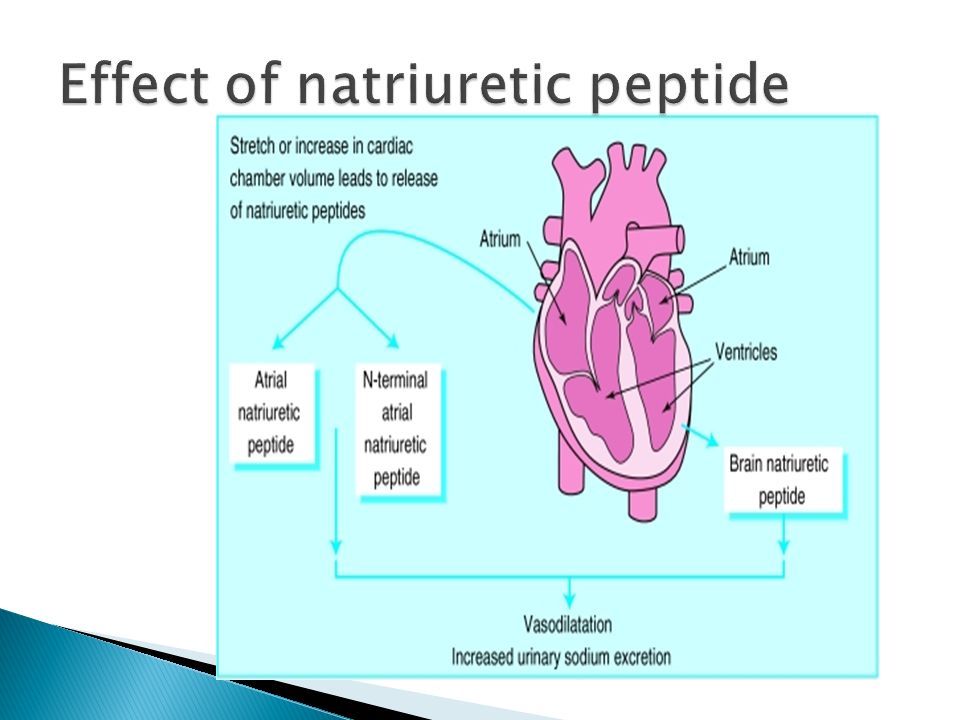 Effect of natriuretic peptide

Stretch or increase in cardiac chamber volume leads to release of natriuretic peptides

Atrium

Atrium

Ventricles

Atrial natriuretic peptide

N-terminal atrial natriuretic peptide

Brain natriuretic peptide

Vasodilatation
Increased urinary sodium excretion